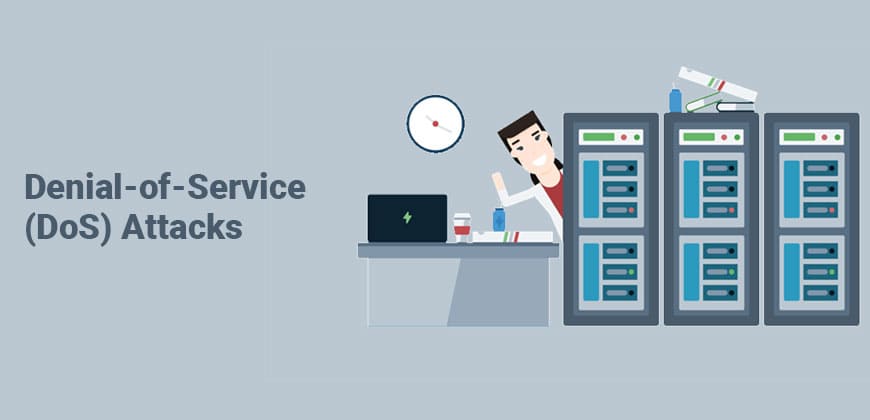 Denial-of-Service
(DoS) Attacks